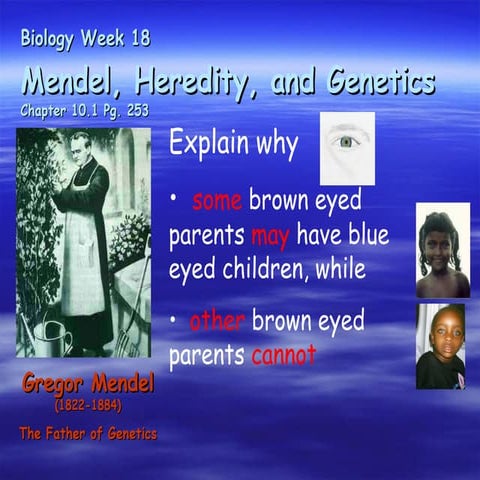 Biology Week 18

Mendel, Heredity, and Genetics

Chapter 10.1 Pg. 253

Explain why

• some brown eyed parents may have blue eyed children, while

• other brown eyed parents cannot

Gregor Mendel
(1822-1884)

The Father of Genetics